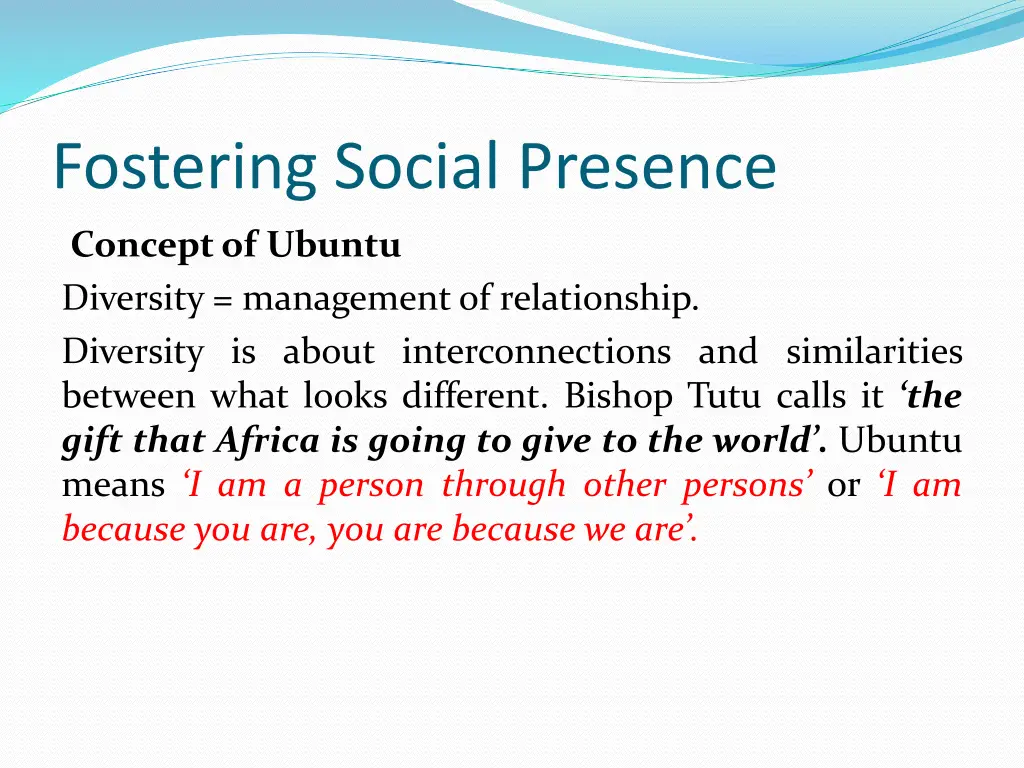 Fostering Social Presence

Concept of Ubuntu

Diversity = management of relationship.

Diversity is about interconnections and similarities between what looks different. Bishop Tutu calls it ‘the gift that Africa is going to give to the world’. Ubuntu means ‘I am a person through other persons’ or ‘I am because you are, you are because we are’.